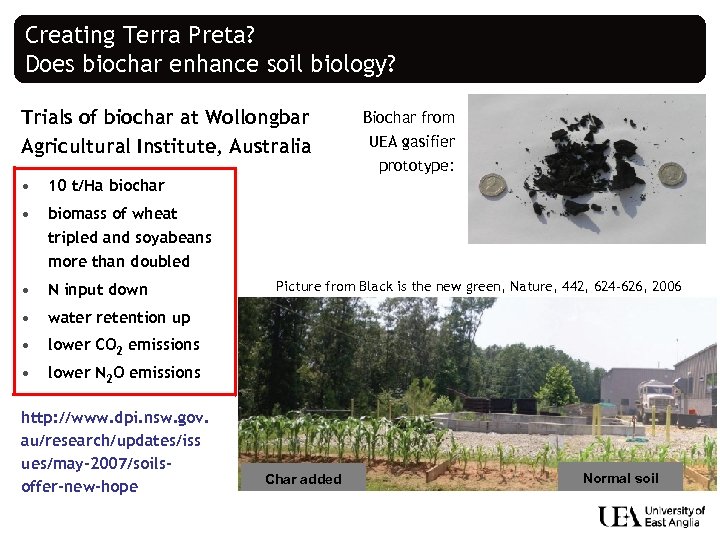 Creating Terra Preta?
Does biochar enhance soil biology?

Trials of biochar at Wollongbar Agricultural Institute, Australia

- 10 t/Ha biochar
- biomass of wheat tripled and soyabeans more than doubled
- N input down
- water retention up
- lower $CO_2$ emissions
- lower $N_2O$ emissions

http://www.dpi.nsw.gov.au/research/updates/issues/may-2007/soils-offer-new-hope

Biochar from UEA gasifier prototype:

Picture from Black is the new green, Nature, 442, 624-626, 2006

Char added

Normal soil

UEA University of East Anglia